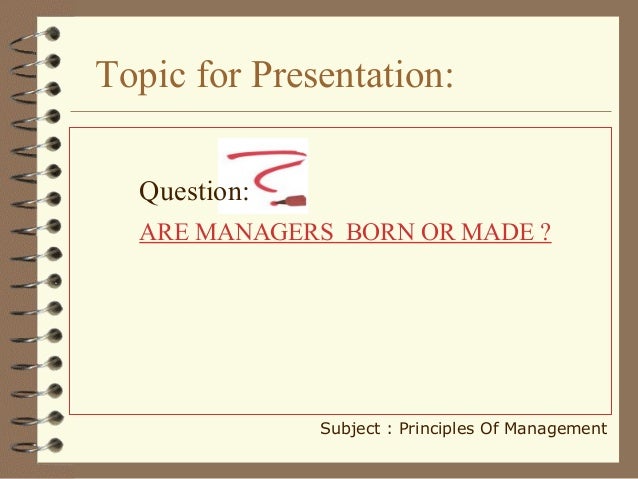 Topic for Presentation:

Question:

ARE MANAGERS BORN OR MADE ?

Subject : Principles Of Management